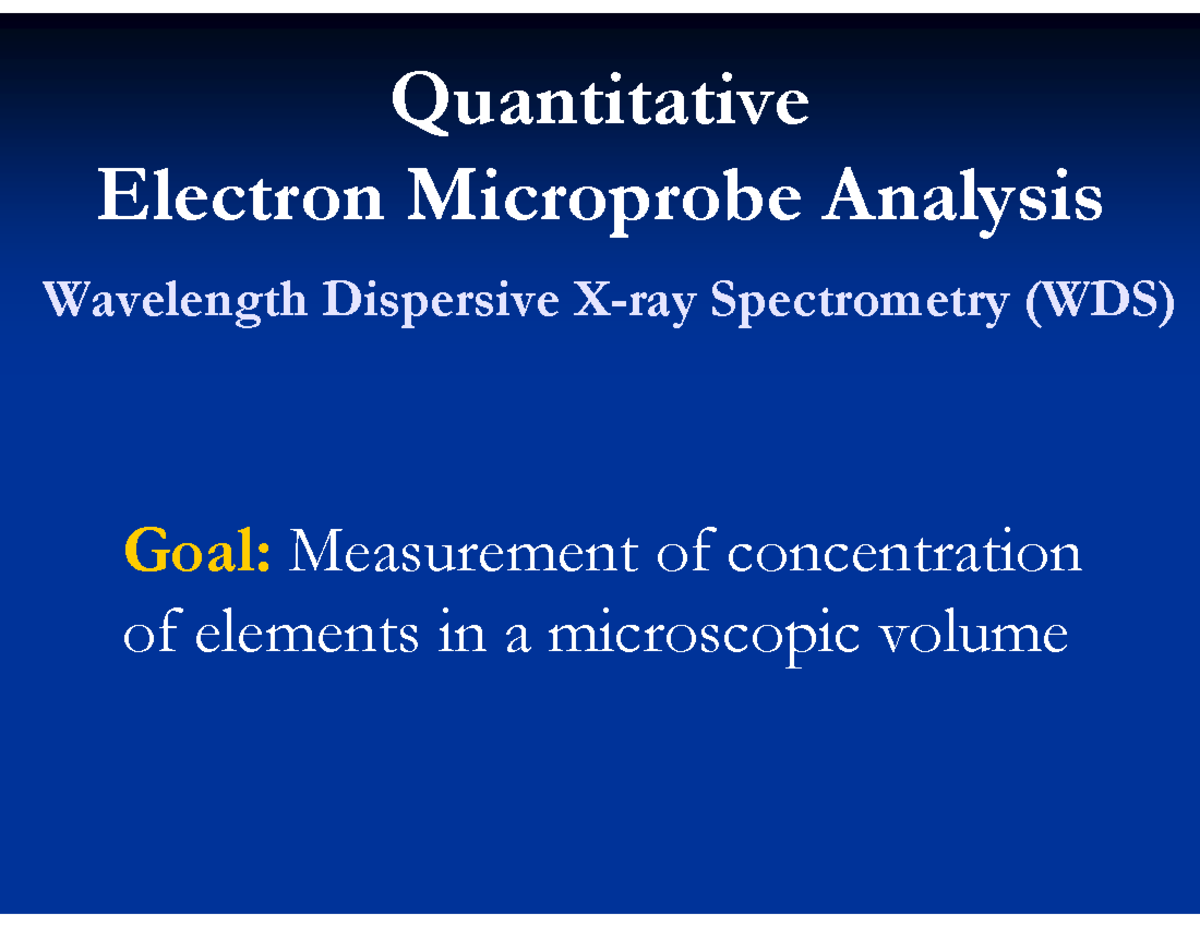 Quantitative
Electron Microprobe Analysis

Wavelength Dispersive X-ray Spectrometry (WDS)

Goal: Measurement of concentration of elements in a microscopic volume